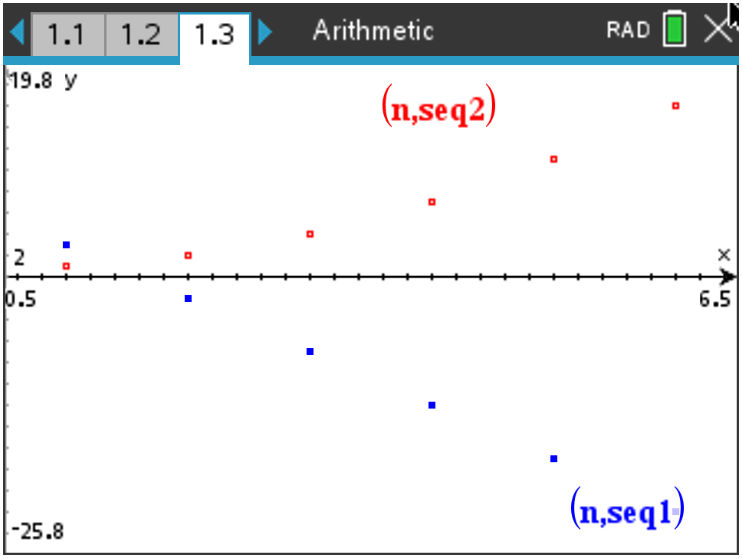 1.1 1.2 1.3 Arithmetic RAD

19.8 y

(n,seq2)

2

x

0.5

6.5

(n,seq1)

-25.8